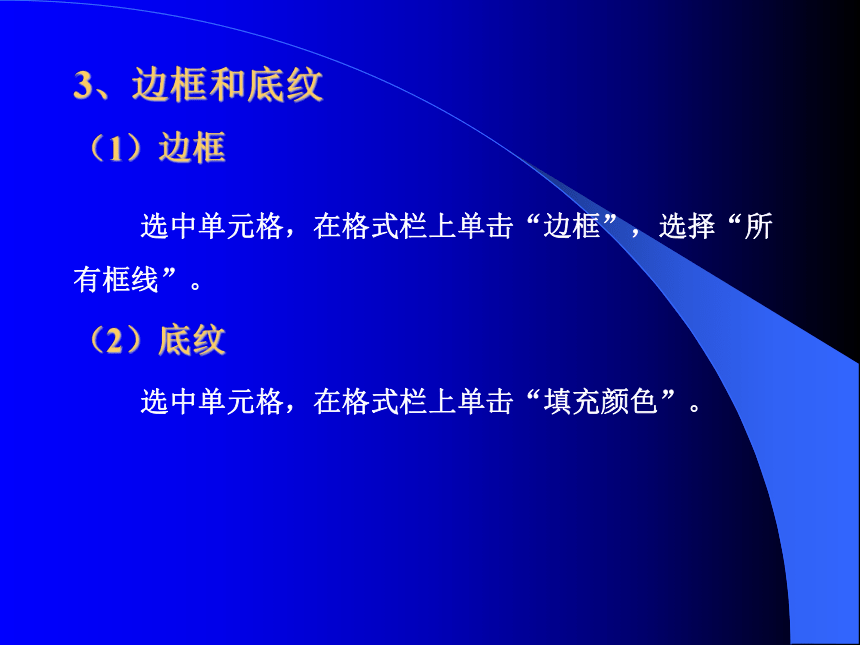 3、边框和底纹

（1）边框

选中单元格，在格式栏上单击“边框”，选择“所有框线”。

（2）底纹

选中单元格，在格式栏上单击“填充颜色”。